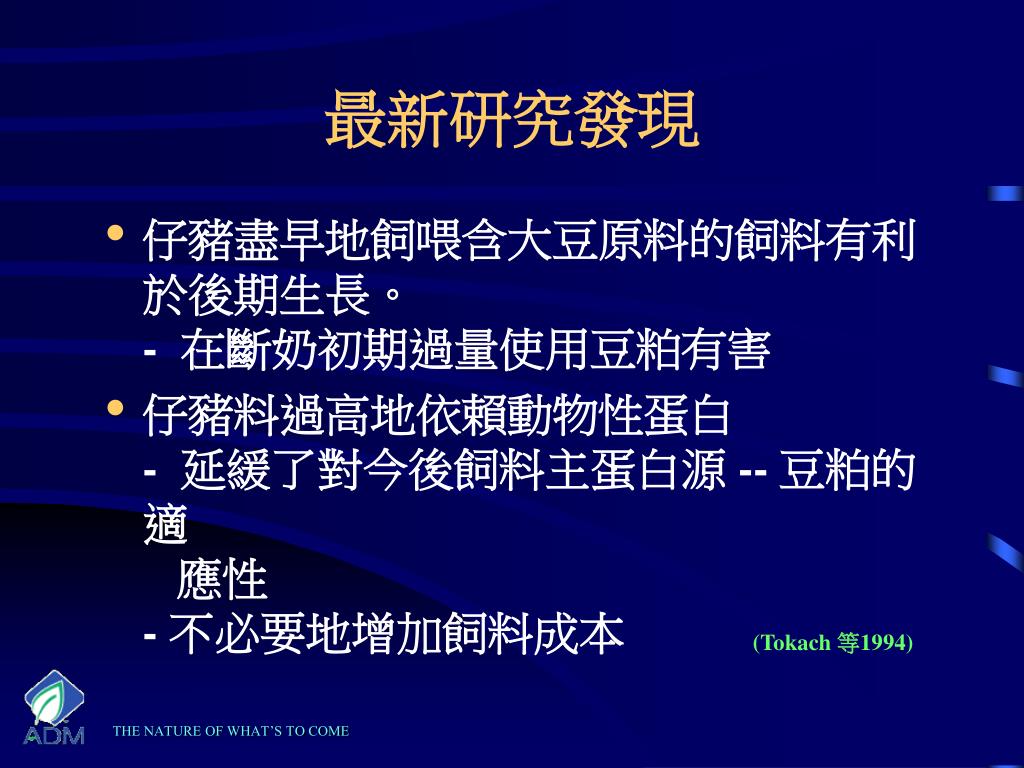 最新研究發現

• 仔豬盡早地飼喂含大豆原料的飼料有利於後期生長。
- 在斷奶初期過量使用豆粕有害

• 仔豬料過高地依賴動物性蛋白
- 延緩了對今後飼料主蛋白源 -- 豆粕的適
應性
- 不必要地增加飼料成本

(Tokach 等1994)

ADM

THE NATURE OF WHAT'S TO COME